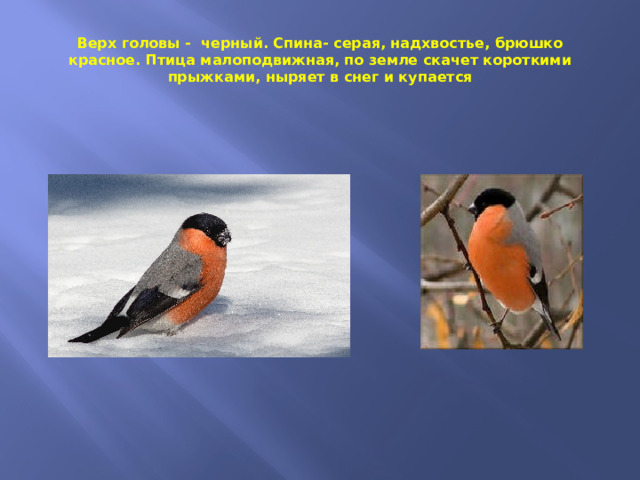 Верх головы - черный. Спина- серая, надхвостье, брюшко красное. Птица малоподвижная, по земле скачет короткими прыжками, ныряет в снег и купается